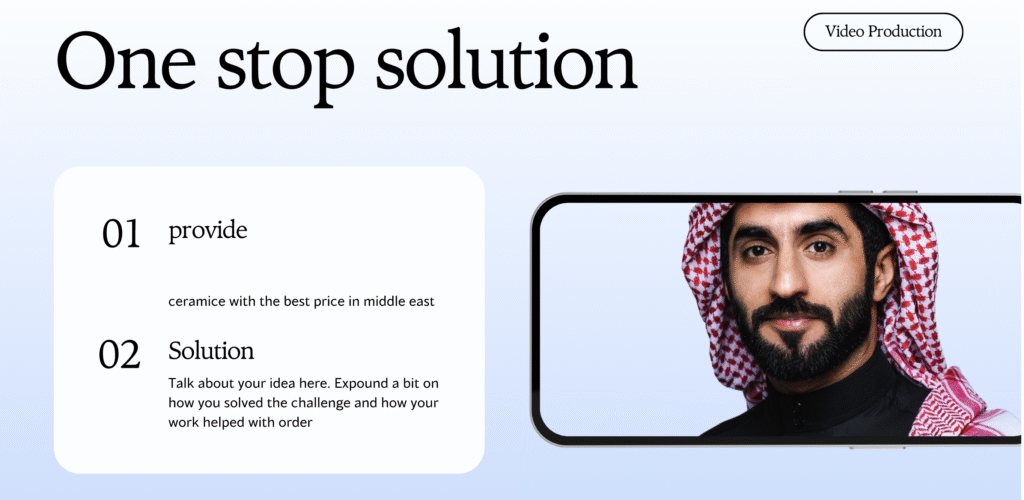 One stop solution

Video Production

01 provide

ceramice with the best price in middle east

02 Solution

Talk about your idea here. Expound a bit on how you solved the challenge and how your work helped with order